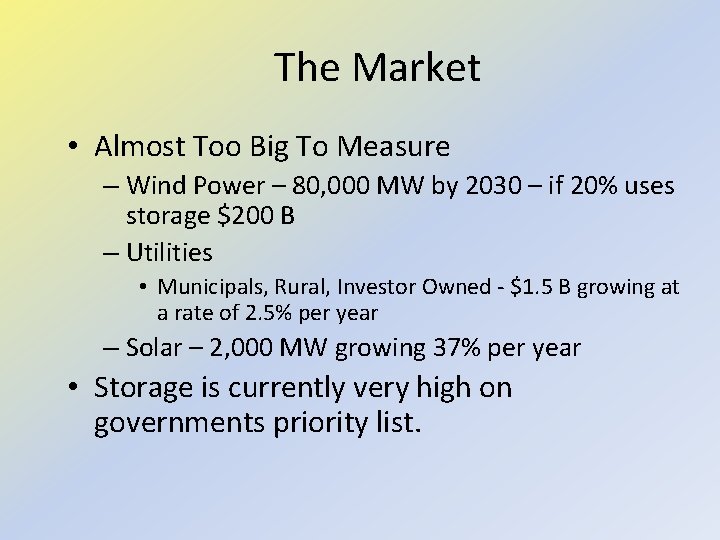 The Market

• Almost Too Big To Measure
– Wind Power – 80,000 MW by 2030 – if 20% uses storage \$200 B
– Utilities
• Municipals, Rural, Investor Owned - \$1.5 B growing at a rate of 2.5% per year
– Solar – 2,000 MW growing 37% per year
• Storage is currently very high on governments priority list.